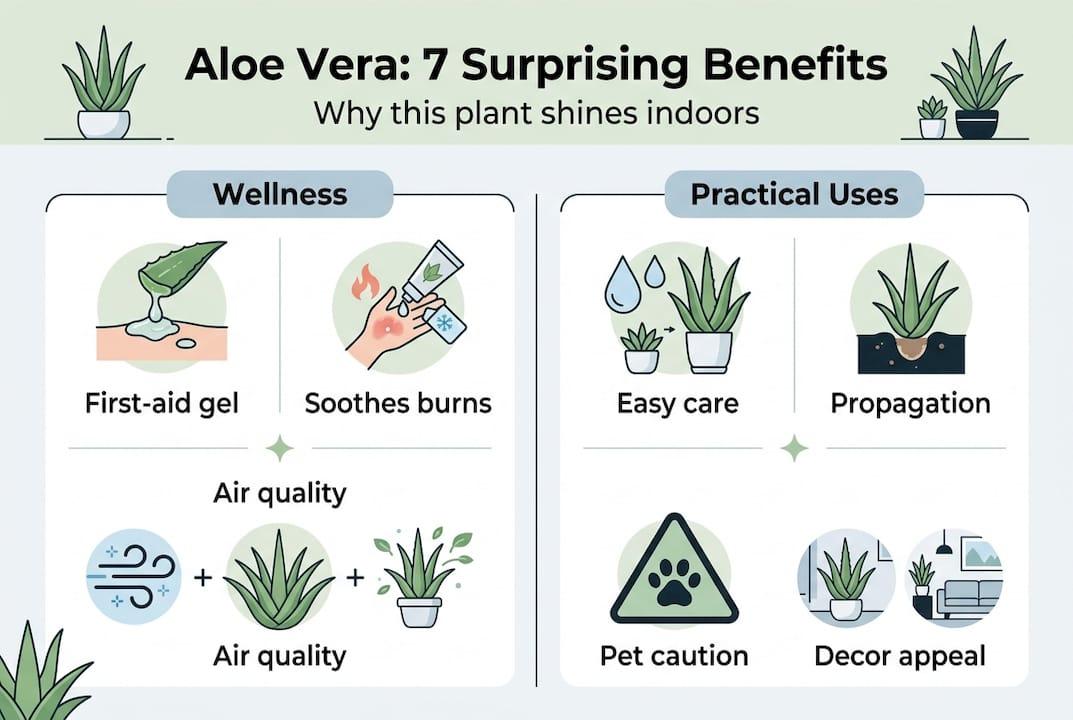 Aloe Vera: 7 Surprising Benefits
Why this plant shines indoors

Wellness

First-aid gel

Soothes burns

Air quality

+ +

Air quality

Practical Uses

Easy care

Propagation

Pet caution

Decor appeal